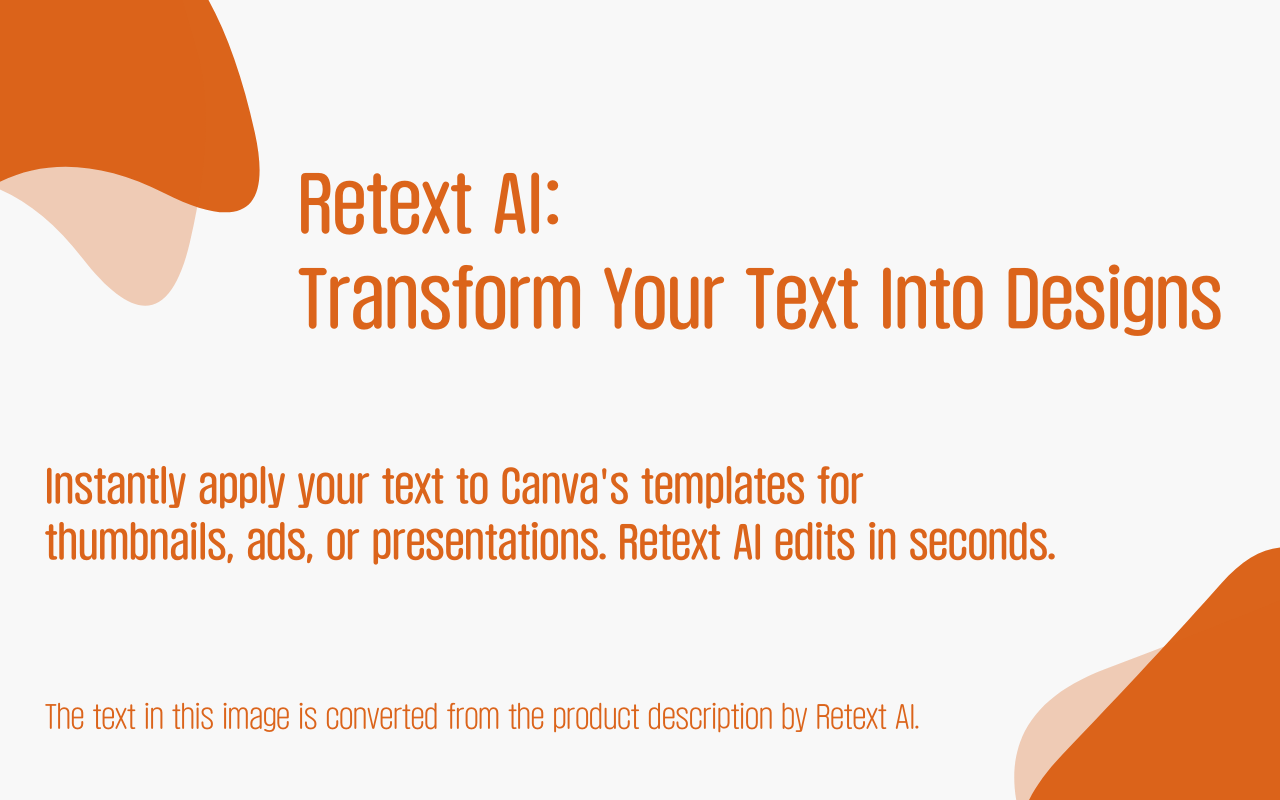 Retext AI:
Transform Your Text Into Designs

Instantly apply your text to Canva's templates for thumbnails, ads, or presentations. Retext AI edits in seconds.

The text in this image is converted from the product description by Retext AI.